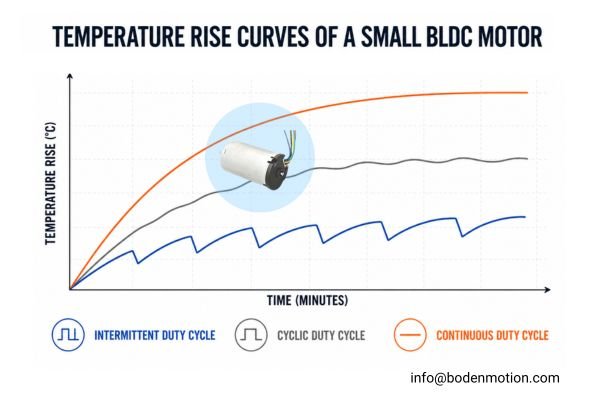 TEMPERATURE RISE CURVES OF A SMALL BLDC MOTOR

TEMPERATURE RISE (°C)

TIME (MINUTES)

INTERMITTENT DUTY CYCLE

CYCLIC DUTY CYCLE

CONTINUOUS DUTY CYCLE

info@bodenmotion.com